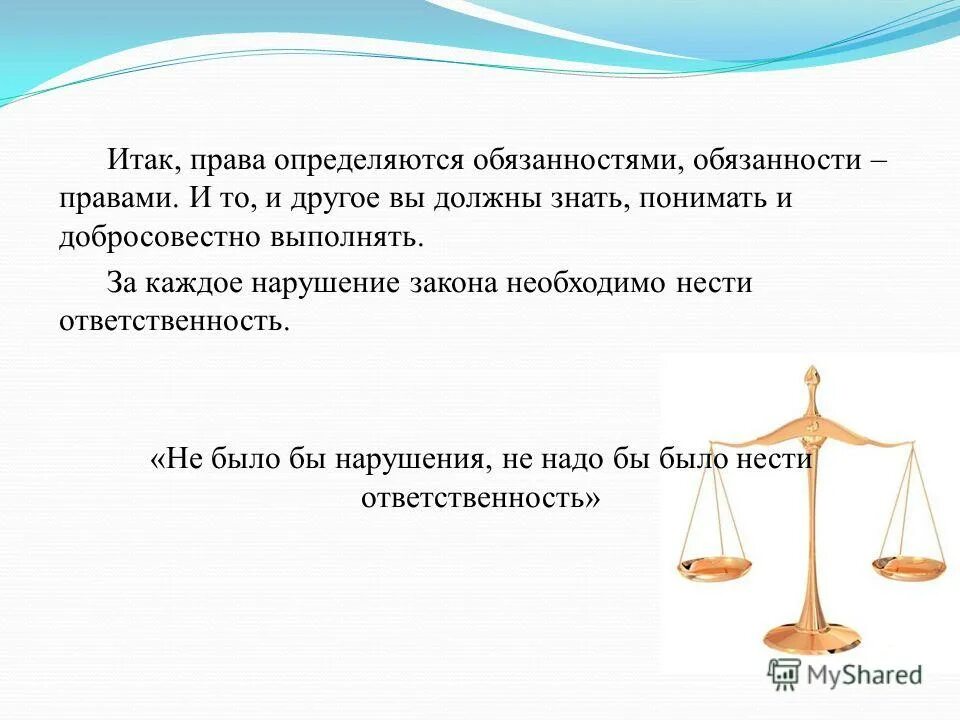 Итак, права определяются обязанностями, обязанности – правами. И то, и другое вы должны знать, понимать и добросовестно выполнять.

За каждое нарушение закона необходимо нести ответственность.

«Не было бы нарушения, не надо бы было нести ответственность»

MyShared